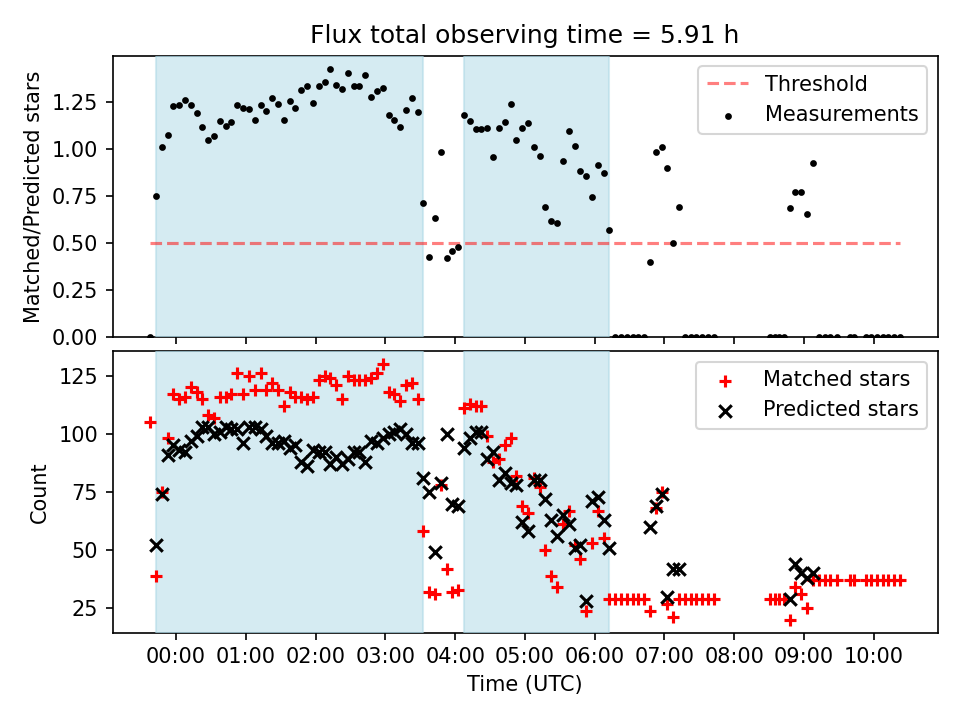 Flux total observing time = 5.91 h

Matched/Predicted stars

1.25
1.00
0.75
0.50
0.25
0.00

Threshold
Measurements

Count

125
100
75
50
25

Matched stars
Predicted stars

00:00 01:00 02:00 03:00 04:00 05:00 06:00 07:00 08:00 09:00 10:00

Time (UTC)